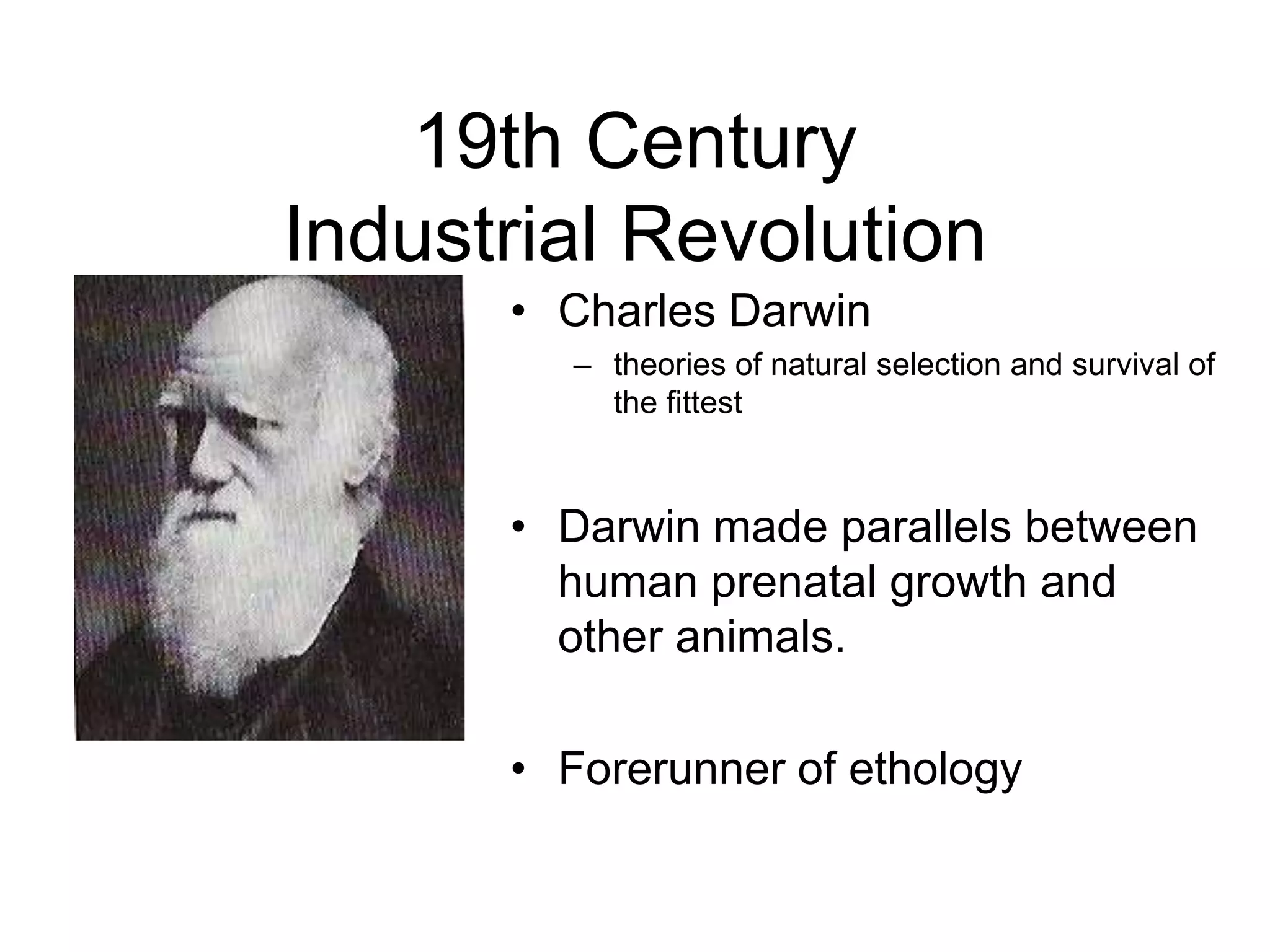 19th Century
Industrial Revolution

• Charles Darwin
– theories of natural selection and survival of the fittest

• Darwin made parallels between human prenatal growth and other animals.

• Forerunner of ethology